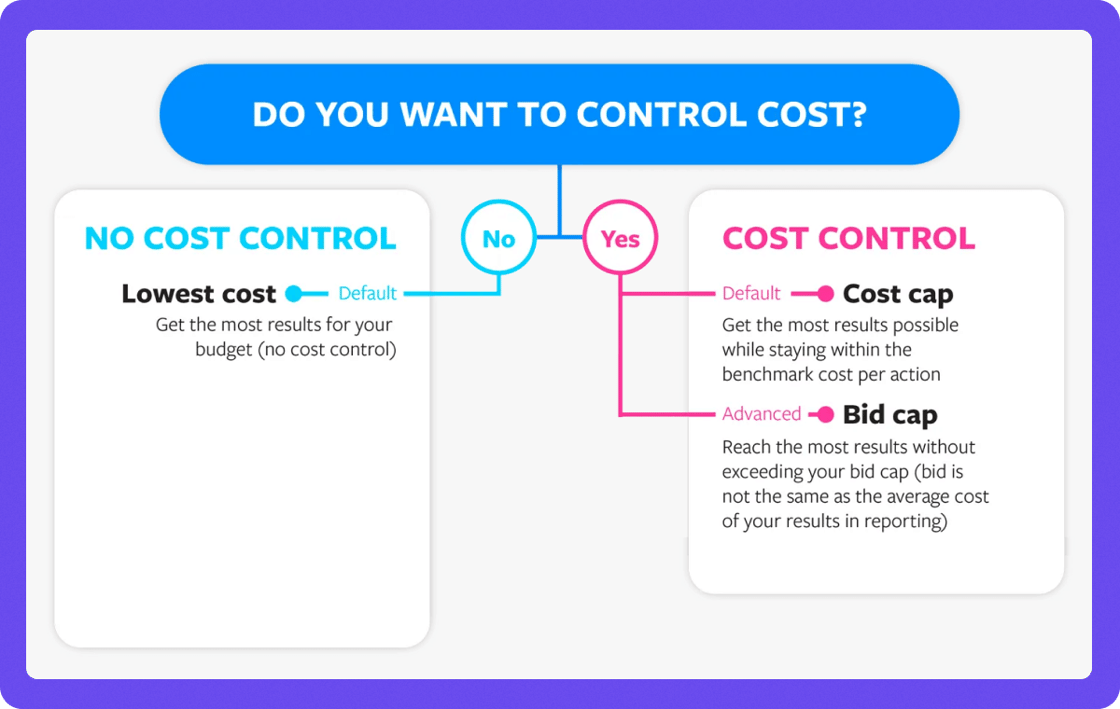 DO YOU WANT TO CONTROL COST?

No

Yes

NO COST CONTROL

Lowest cost Default

Get the most results for your budget (no cost control)

COST CONTROL

Default Cost cap

Get the most results possible while staying within the benchmark cost per action

Advanced Bid cap

Reach the most results without exceeding your bid cap (bid is not the same as the average cost of your results in reporting)